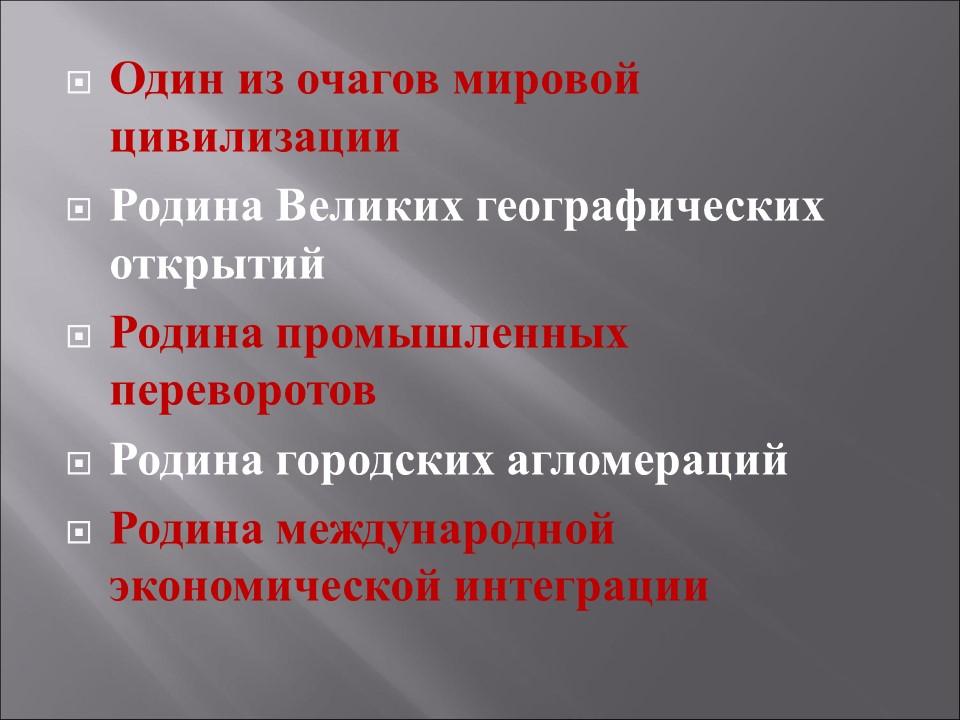 Один из очагов мировой цивилизации

Родина Великих географических открытий

Родина промышленных переворотов

Родина городских агломераций

Родина международной экономической интеграции